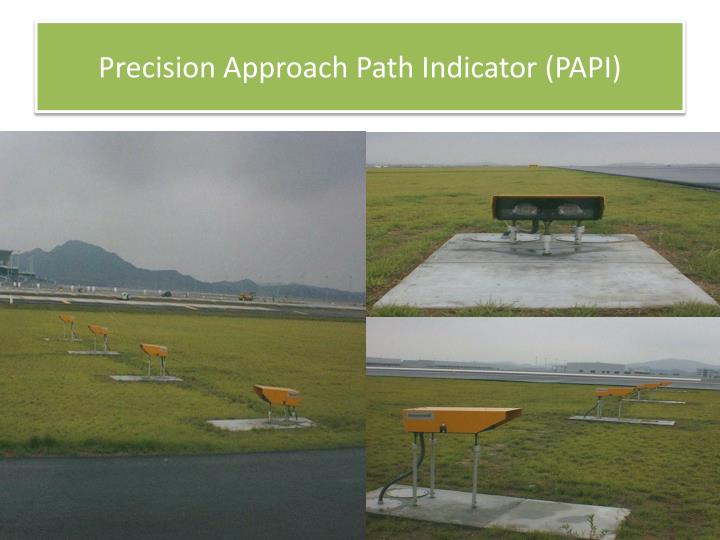 Precision Approach Path Indicator (PAPI)